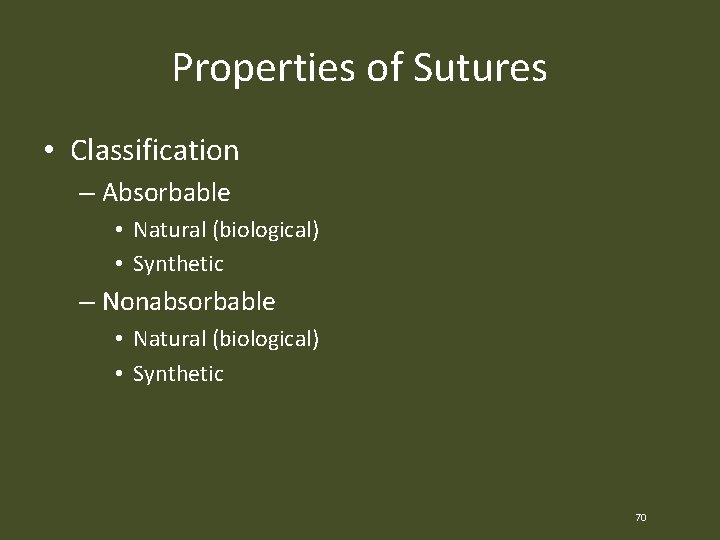 Properties of Sutures

• Classification
  – Absorbable
    • Natural (biological)
    • Synthetic
  – Nonabsorbable
    • Natural (biological)
    • Synthetic

70